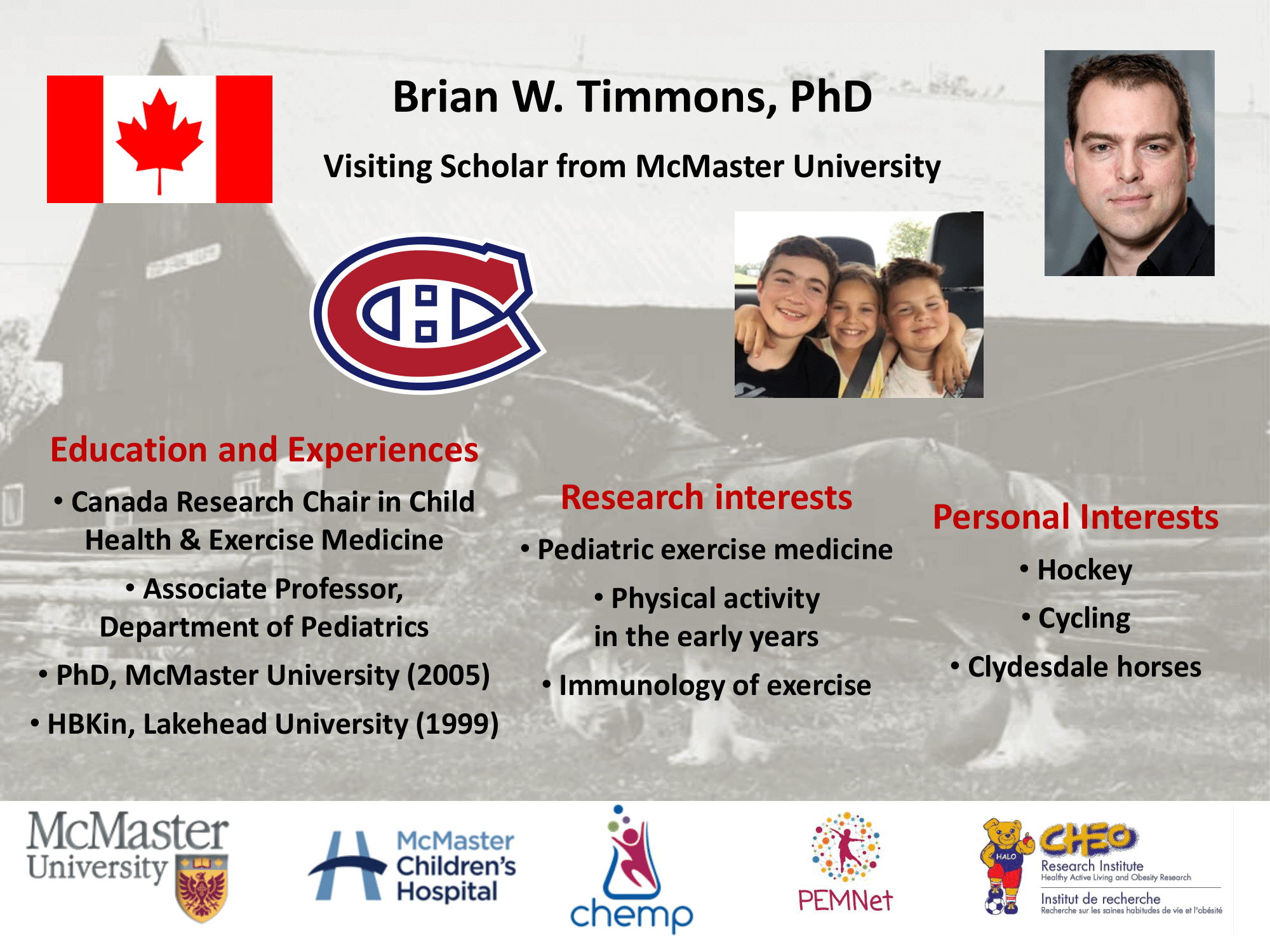 Brian W. Timmons, PhD

Visiting Scholar from McMaster University

Education and Experiences

• Canada Research Chair in Child Health & Exercise Medicine

• Associate Professor, Department of Pediatrics

• PhD, McMaster University (2005)

• HBKin, Lakehead University (1999)

Research interests

• Pediatric exercise medicine

• Physical activity in the early years

• Immunology of exercise

Personal Interests

• Hockey

• Cycling

• Clydesdale horses

McMaster University

McMaster Children's Hospital

chemp

PEMNet

HALO

CHEO Research Institute
Healthy Active Living and Obesity Research
Institut de recherche
Recherche sur les saines habitudes de vie et l'obésité